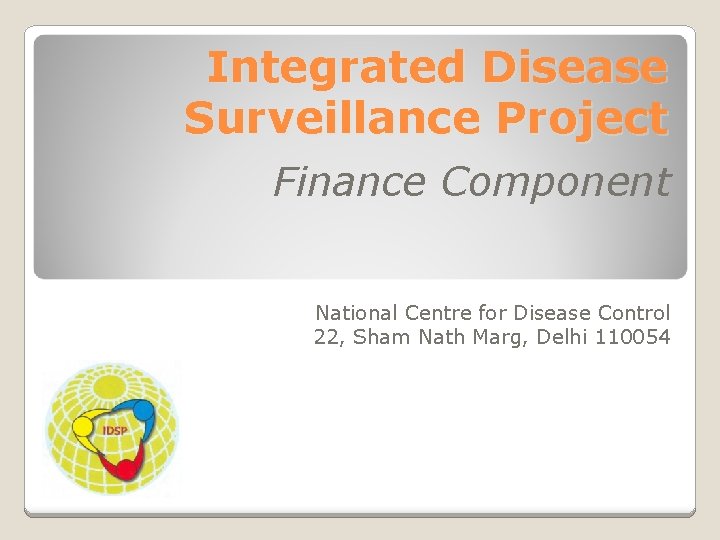 Integrated Disease Surveillance Project

Finance Component

National Centre for Disease Control
22, Sham Nath Marg, Delhi 110054

IDSP